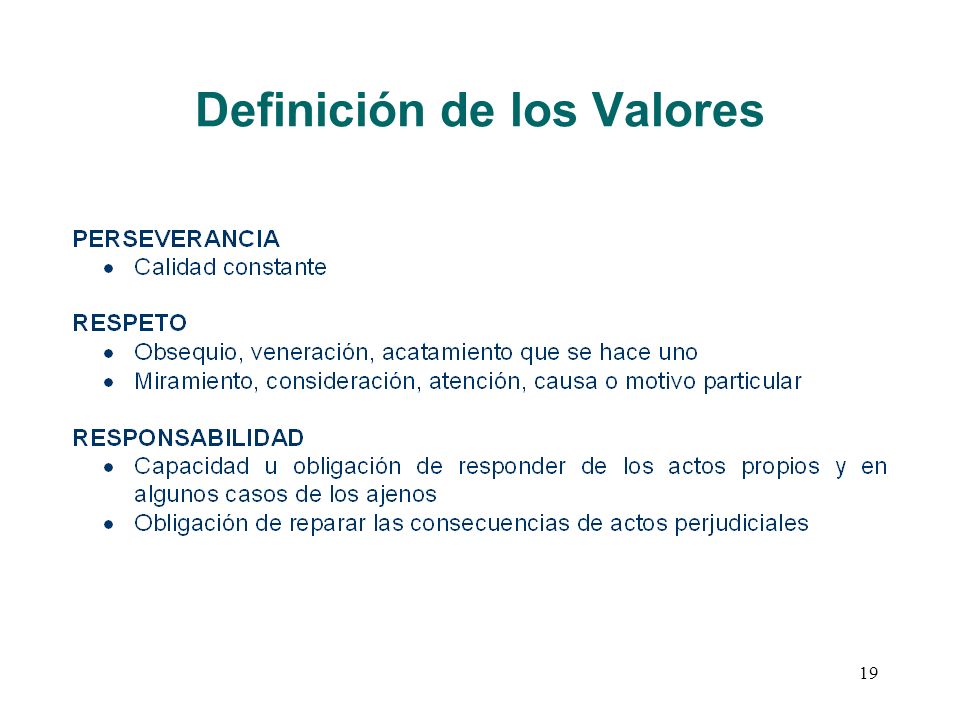 Definición de los Valores

PERSEVERANCIA
• Calidad constante

RESPETO
• Obsequio, veneración, acatamiento que se hace uno
• Miramiento, consideración, atención, causa o motivo particular

RESPONSABILIDAD
• Capacidad u obligación de responder de los actos propios y en algunos casos de los ajenos
• Obligación de reparar las consecuencias de actos perjudiciales

19